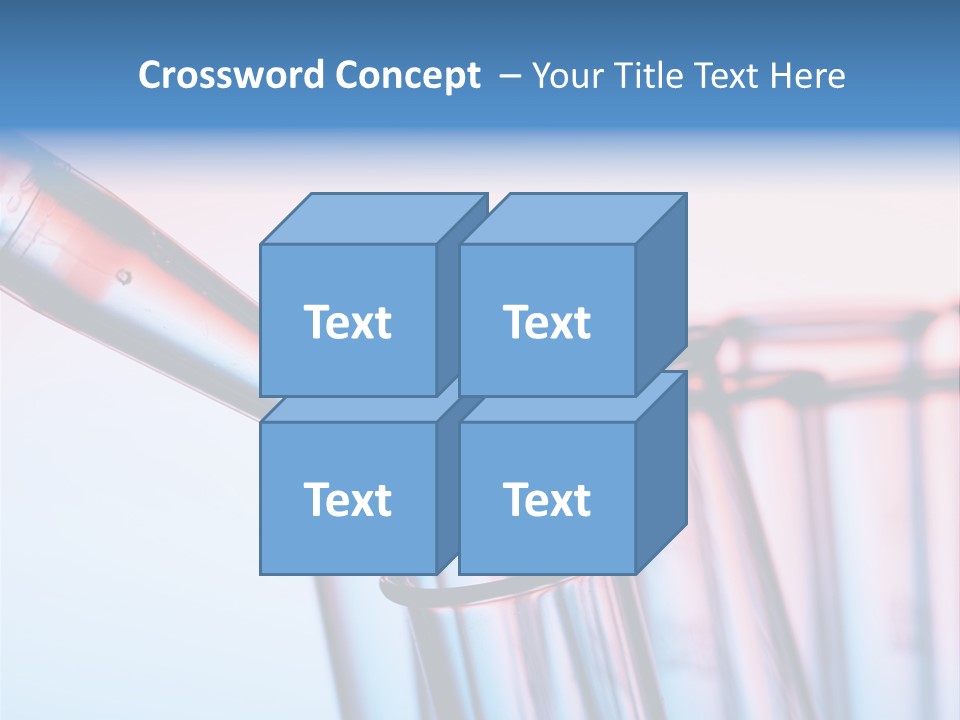 Crossword Concept – Your Title Text Here

Text

Text

Text

Text